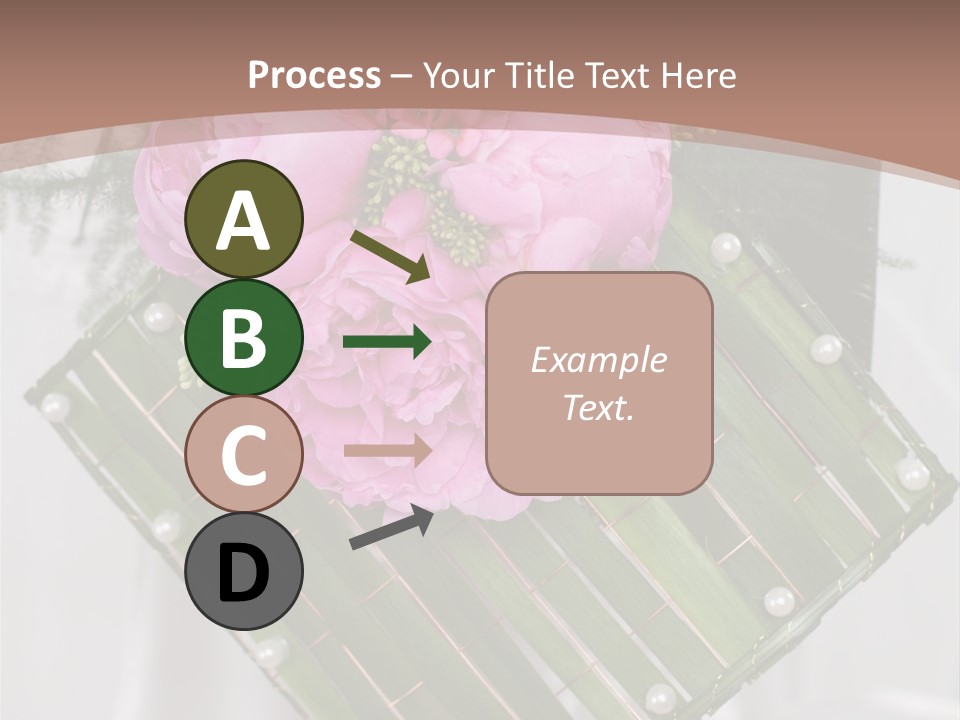 Process – Your Title Text Here

A

B

C

D

Example Text.